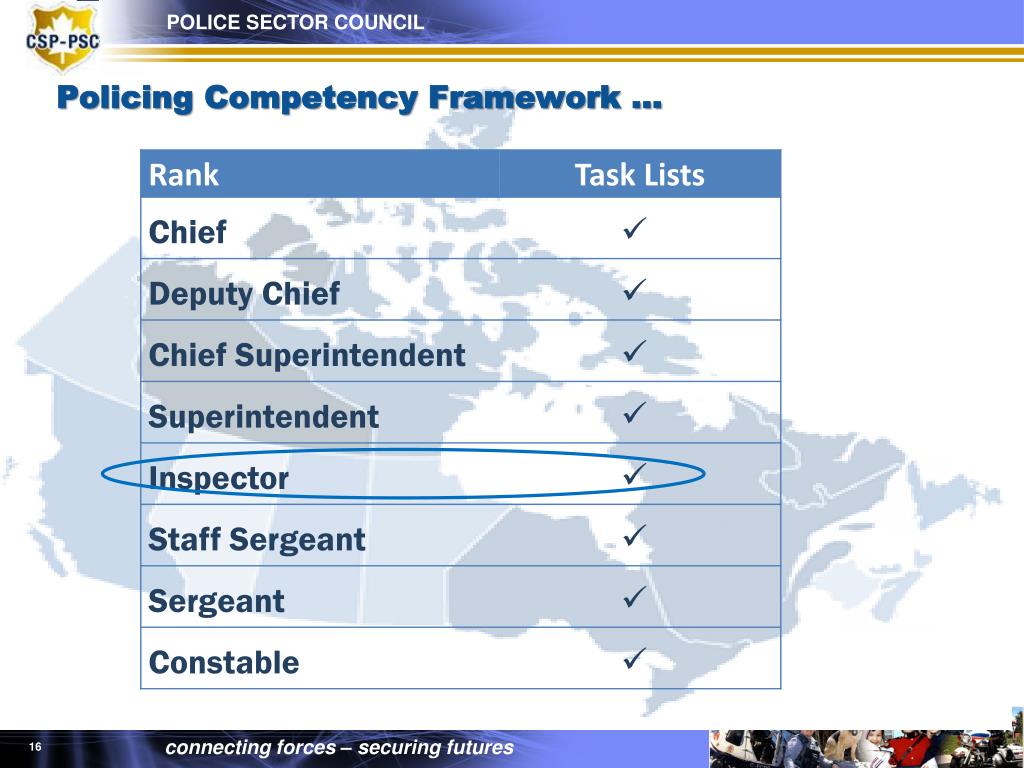 CSP-PSC

POLICE SECTOR COUNCIL

Policing Competency Framework …

| Rank | Task Lists |
|---|---|
| Chief | ✓ |
| Deputy Chief | ✓ |
| Chief Superintendent | ✓ |
| Superintendent | ✓ |
| Inspector | ✓ |
| Staff Sergeant | ✓ |
| Sergeant | ✓ |
| Constable | ✓ |

16

connecting forces – securing futures